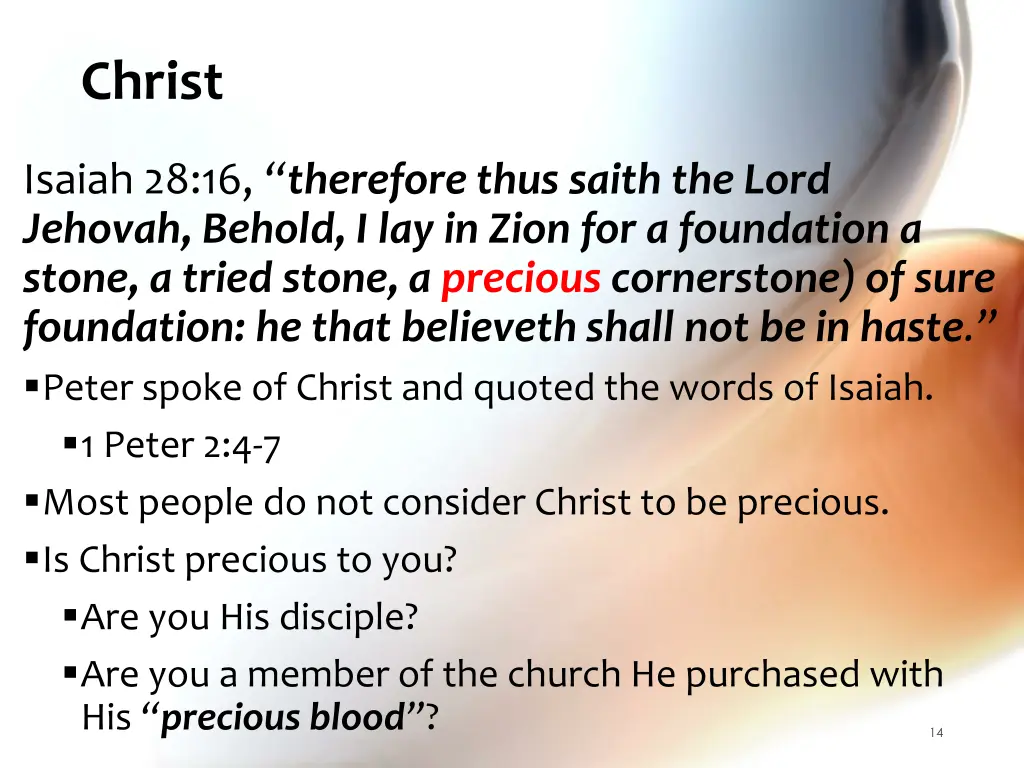 Christ

Isaiah 28:16, “therefore thus saith the Lord Jehovah, Behold, I lay in Zion for a foundation a stone, a tried stone, a precious cornerstone) of sure foundation: he that believeth shall not be in haste.”

▪Peter spoke of Christ and quoted the words of Isaiah.

▪1 Peter 2:4-7

▪Most people do not consider Christ to be precious.

▪Is Christ precious to you?

▪Are you His disciple?

▪Are you a member of the church He purchased with His “precious blood”?

14